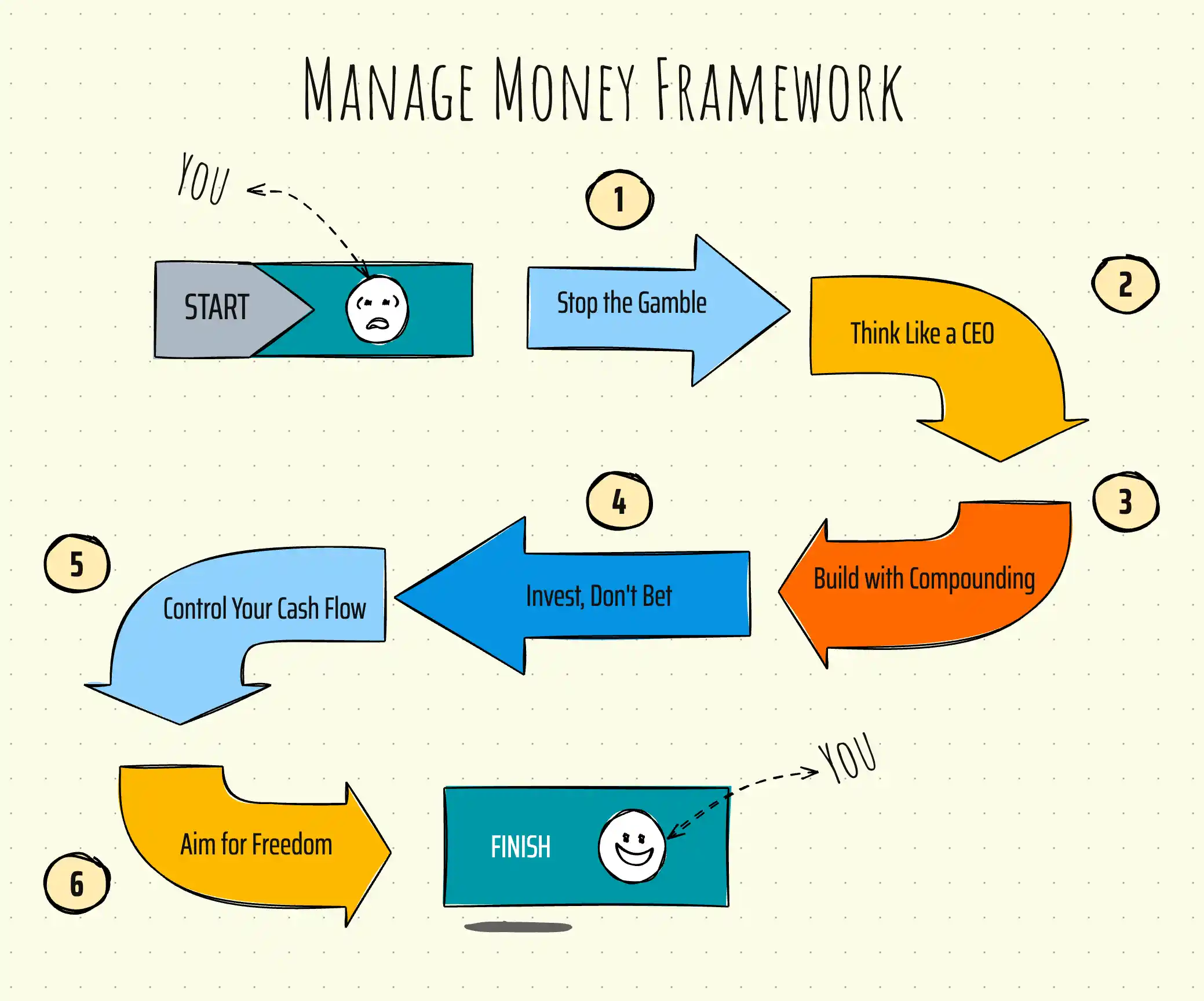 MANAGE MONEY FRAMEWORK

YOU

START

1

Stop the Gamble

2

Think Like a CEO

3

Build with Compounding

4

Invest, Don't Bet

5

Control Your Cash Flow

6

Aim for Freedom

FINISH

YOU